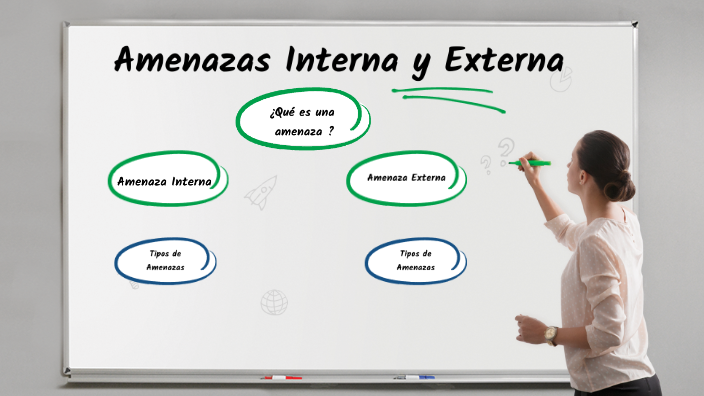 Amenazas Interna y Externa

¿Qué es una amenaza ?

Amenaza Interna

Amenaza Externa

Tipos de Amenazas

Tipos de Amenazas